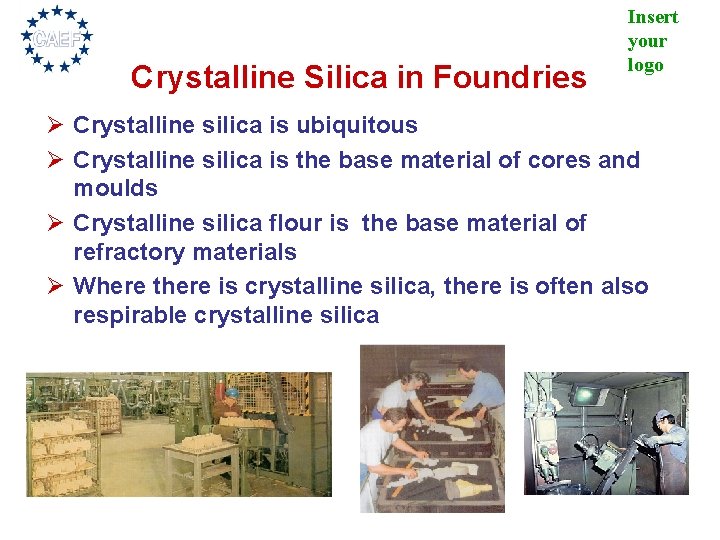 CAEF

Insert your logo

Crystalline Silica in Foundries

➢ Crystalline silica is ubiquitous

➢ Crystalline silica is the base material of cores and moulds

➢ Crystalline silica flour is the base material of refractory materials

➢ Where there is crystalline silica, there is often also respirable crystalline silica